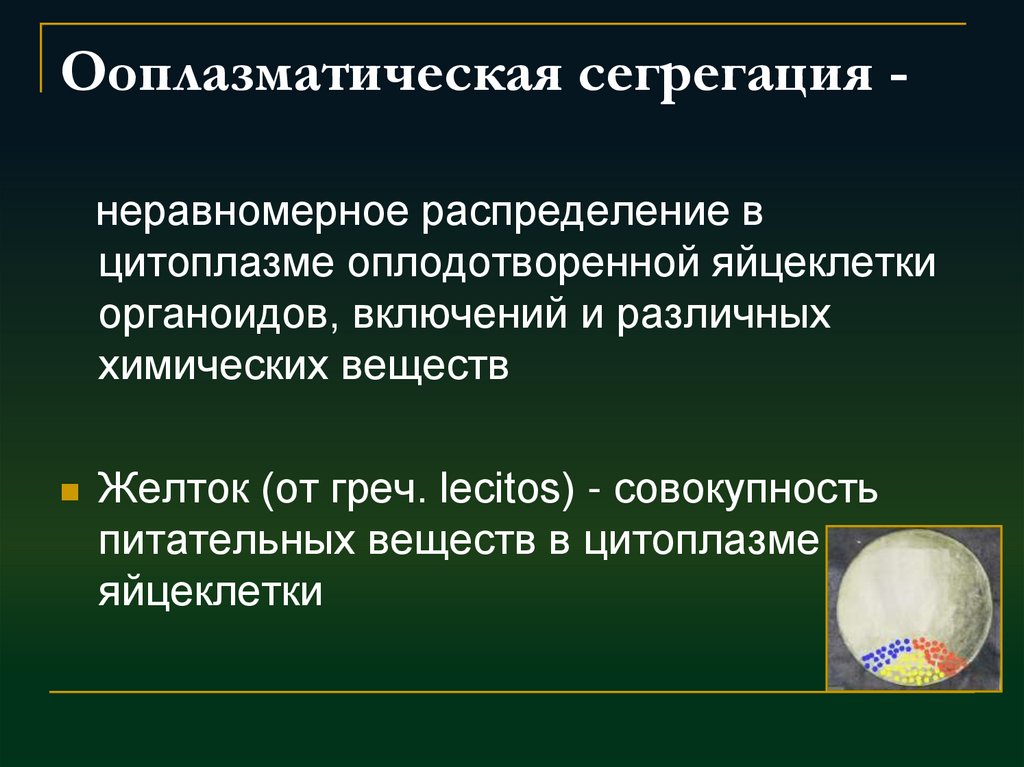 Ооплазматическая сегрегация -

неравномерное распределение в цитоплазме оплодотворенной яйцеклетки органоидов, включений и различных химических веществ

Желток (от греч. lecitos) - совокупность питательных веществ в цитоплазме яйцеклетки